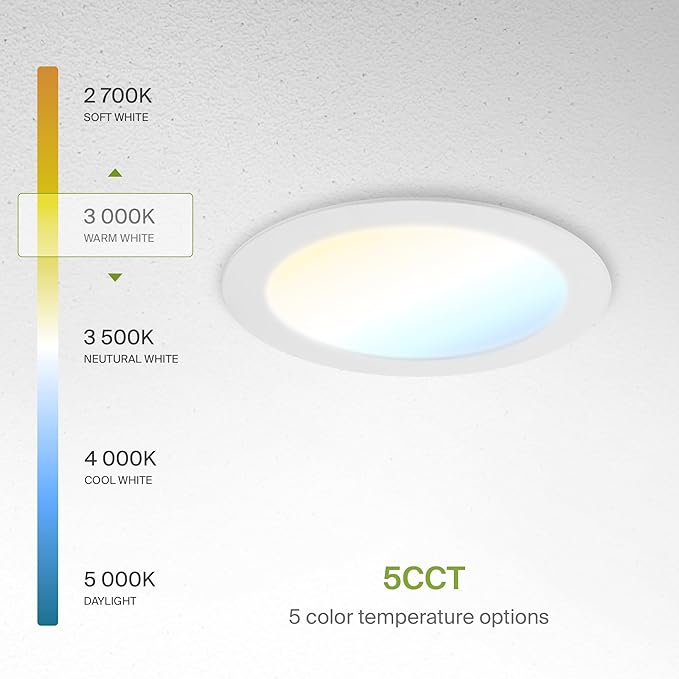 2 700K
SOFT WHITE

3 000K
WARM WHITE

3 500K
NEUTURAL WHITE

4 000K
COOL WHITE

5 000K
DAYLIGHT

5CCT
5 color temperature options